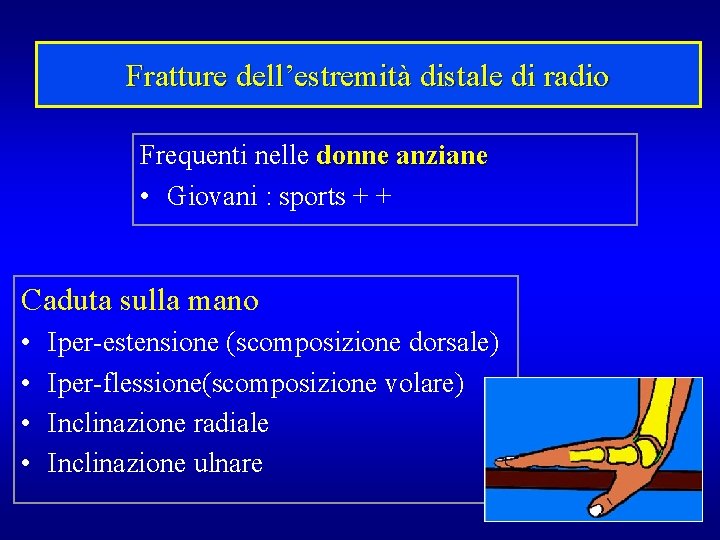 Fratture dell'estremità distale di radio

Frequenti nelle donne anziane
• Giovani : sports + +

Caduta sulla mano
• Iper-estensione (scomposizione dorsale)
• Iper-flessione(scomposizione volare)
• Inclinazione radiale
• Inclinazione ulnare